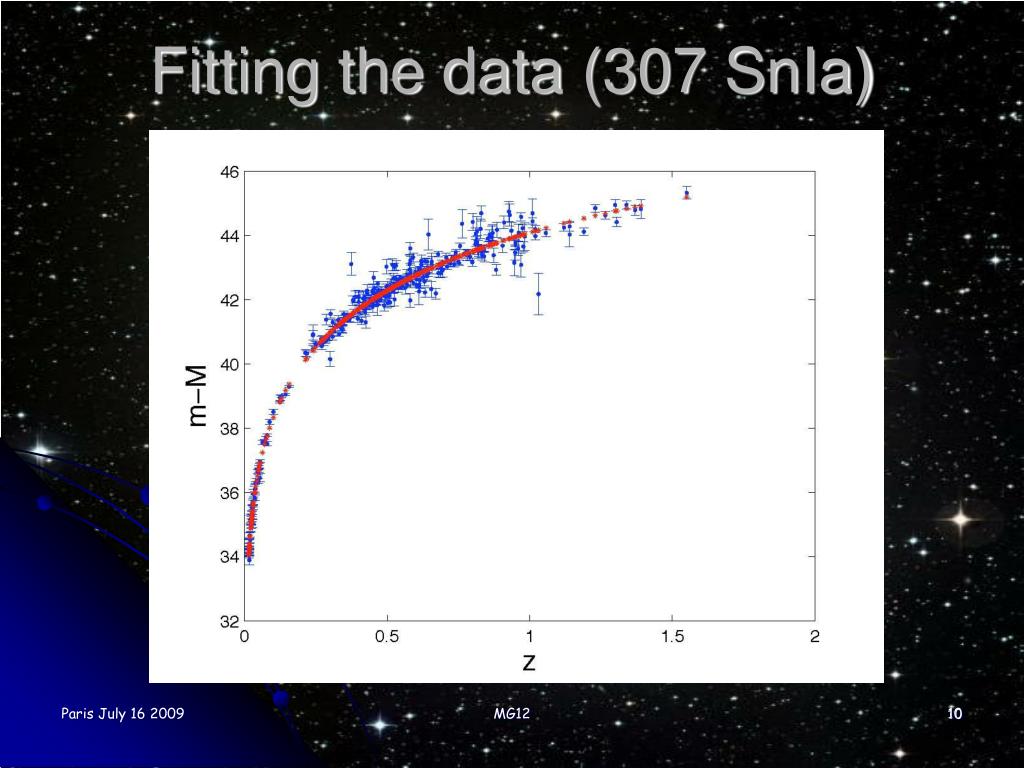 Fitting the data (307 SnIa)

46
44
42
40
38
36
34
32
m−M
0
0.5
1
1.5
2
z

Paris July 16 2009
MG12
10